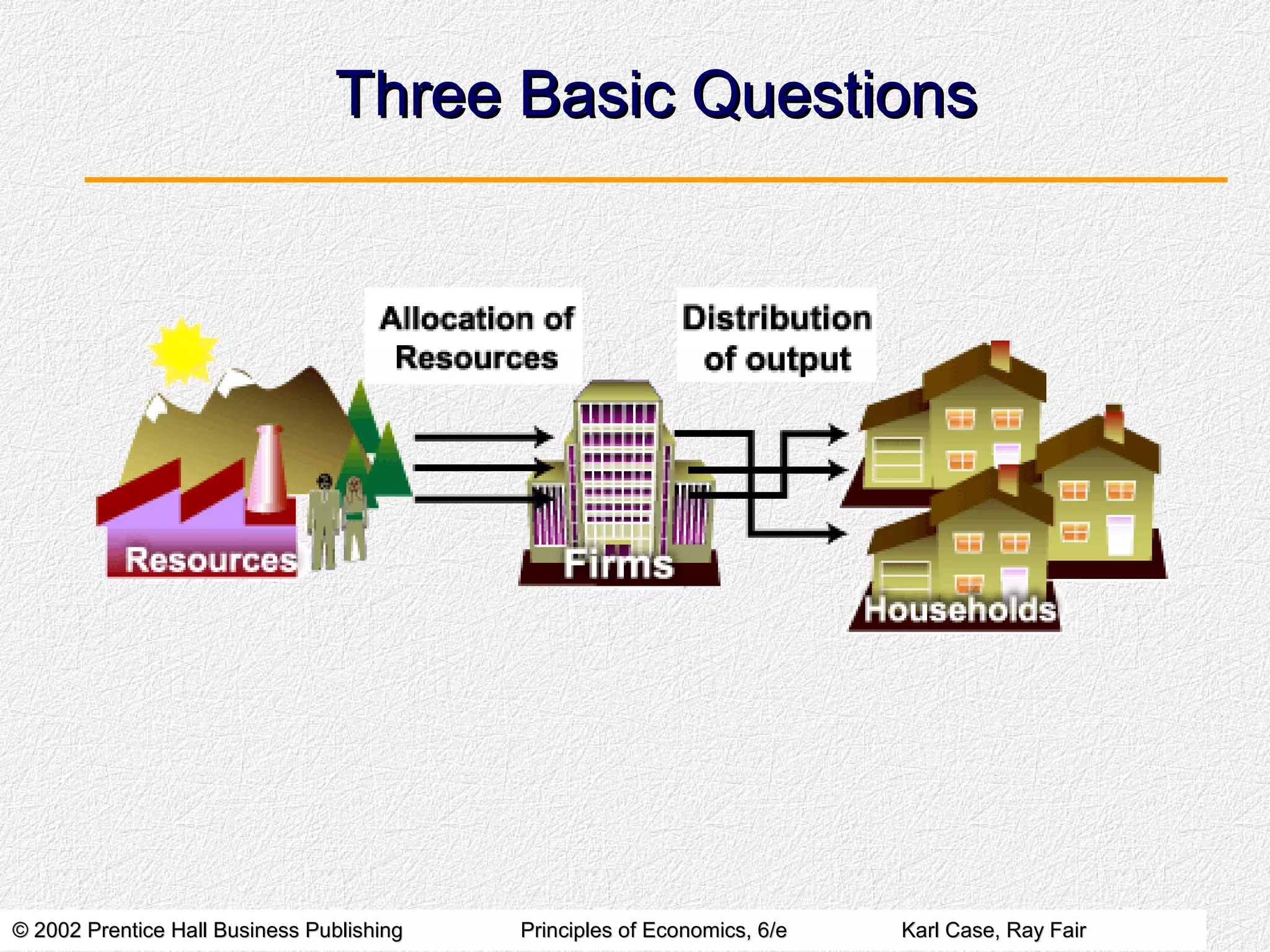 Three Basic Questions

Allocation of Resources

Distribution of output

Resources

Firms

Households

© 2002 Prentice Hall Business Publishing Principles of Economics, 6/e Karl Case, Ray Fair